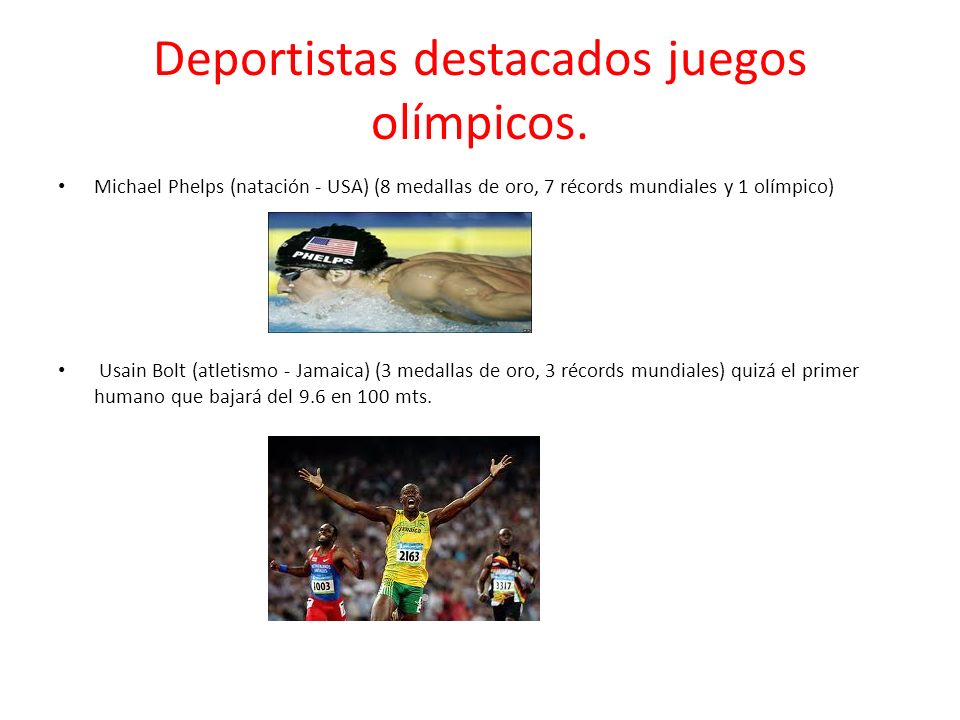 Deportistas destacados juegos olímpicos.

• Michael Phelps (natación - USA) (8 medallas de oro, 7 récords mundiales y 1 olímpico)

PHELPS

• Usain Bolt (atletismo - Jamaica) (3 medallas de oro, 3 récords mundiales) quizá el primer humano que bajará del 9.6 en 100 mts.

JAMAICA
2163
1003
3317